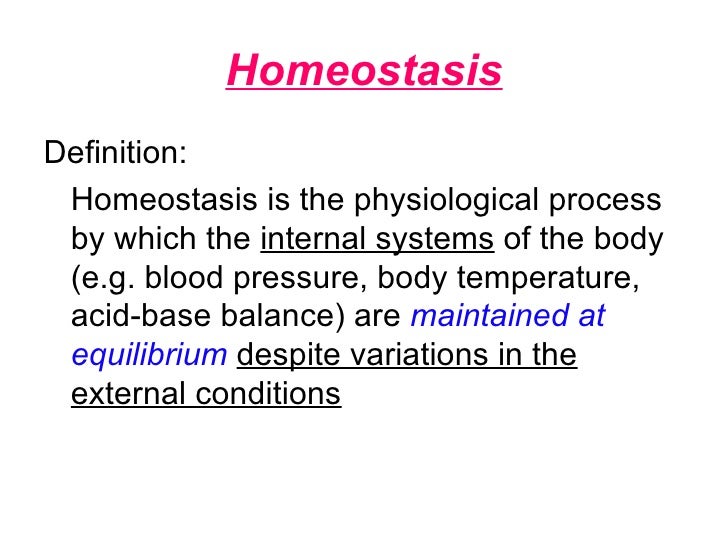 Homeostasis

Definition:

Homeostasis is the physiological process by which the internal systems of the body (e.g. blood pressure, body temperature, acid-base balance) are maintained at equilibrium despite variations in the external conditions